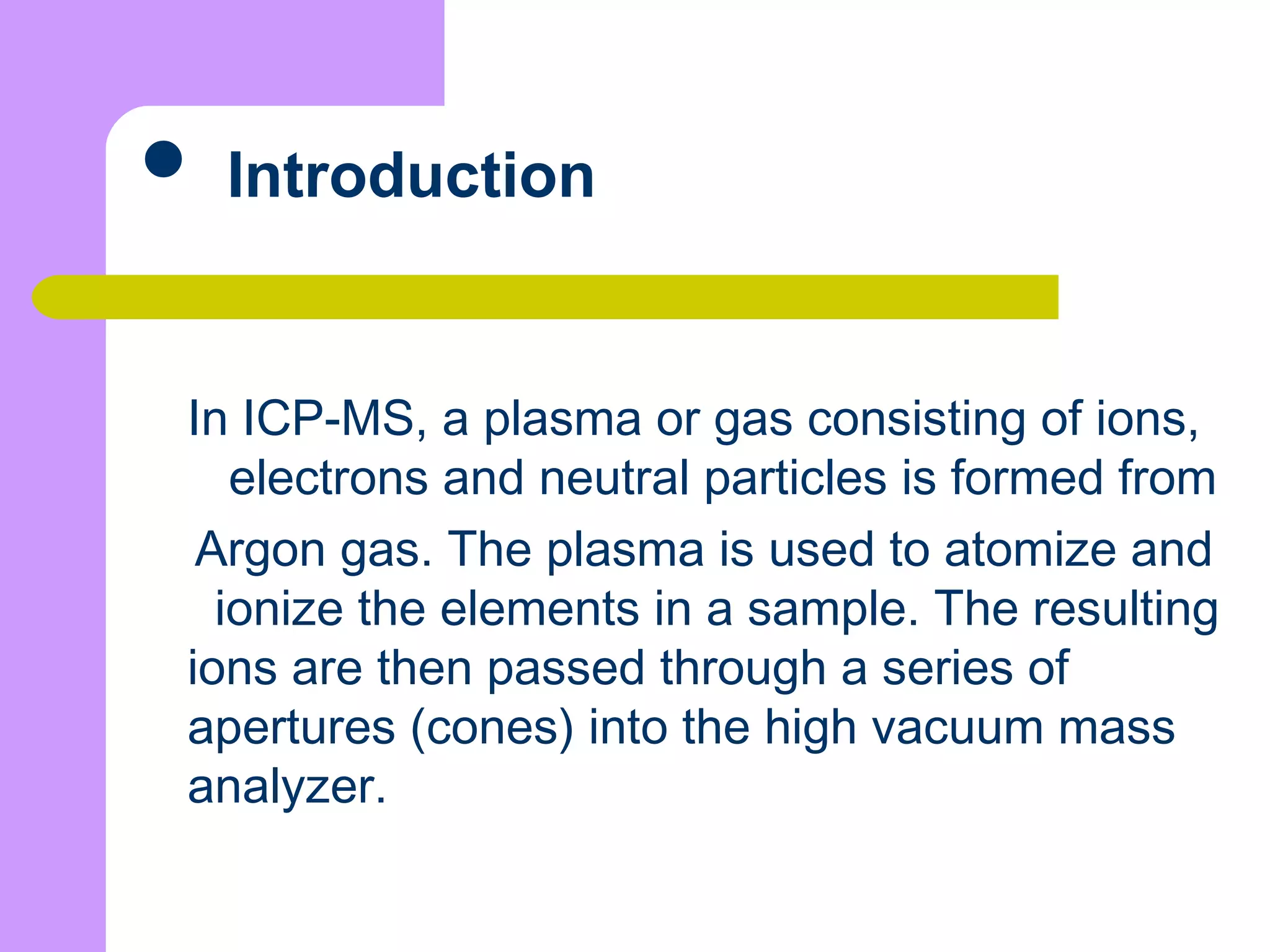 Introduction

In ICP-MS, a plasma or gas consisting of ions, electrons and neutral particles is formed from Argon gas. The plasma is used to atomize and ionize the elements in a sample. The resulting ions are then passed through a series of apertures (cones) into the high vacuum mass analyzer.